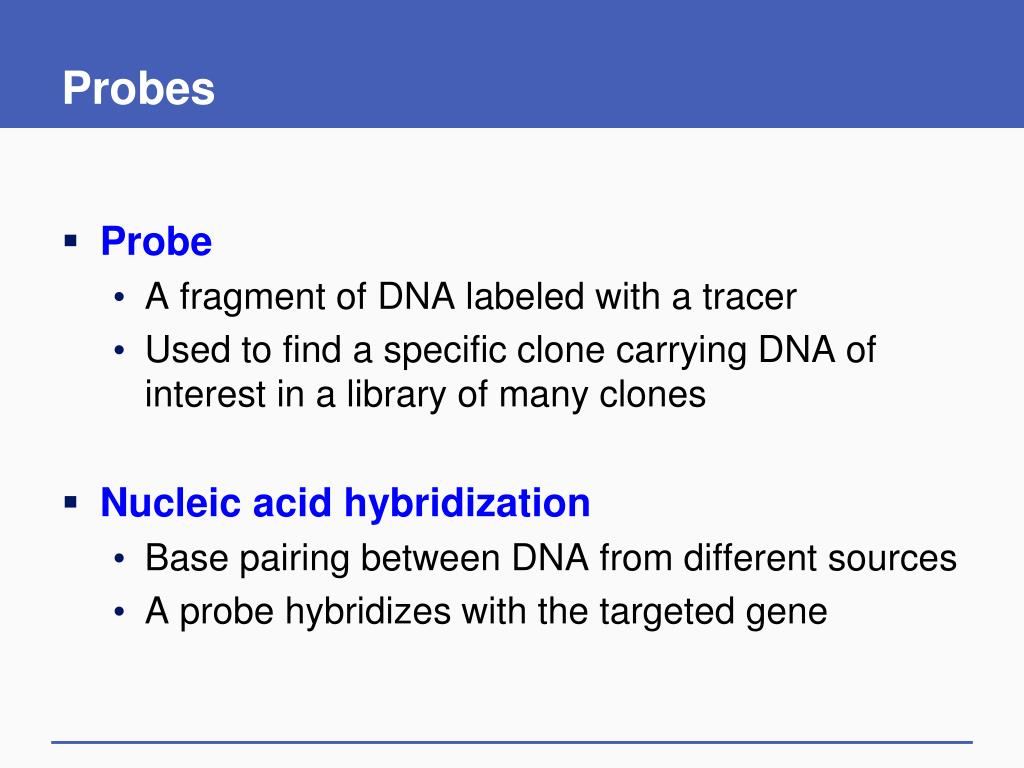 Probes

▪ Probe
• A fragment of DNA labeled with a tracer
• Used to find a specific clone carrying DNA of interest in a library of many clones

▪ Nucleic acid hybridization
• Base pairing between DNA from different sources
• A probe hybridizes with the targeted gene